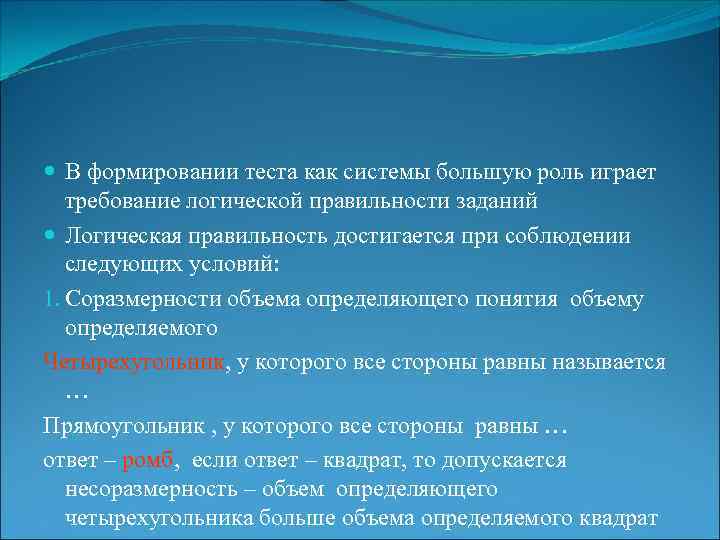 В формировании теста как системы большую роль играет требование логической правильности заданий

Логическая правильность достигается при соблюдении следующих условий:

1. Соразмерности объема определяющего понятия объему определяемого

Четырехугольник, у которого все стороны равны называется …

Прямоугольник , у которого все стороны равны …

ответ – ромб, если ответ – квадрат, то допускается несоразмерность – объем определяющего четырехугольника больше объема определяемого квадрат